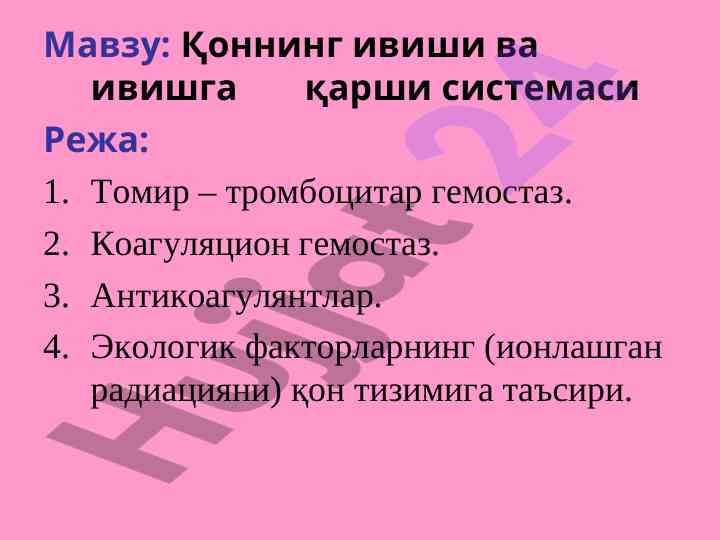 Мавзу: Қоннинг ивиши ва ивишга қарши системаси

Режа:

1. Томир – тромбоцитар гемостаз.
2. Коагуляцион гемостаз.
3. Антикоагулянтлар.
4. Экологик факторларнинг (ионлашган радиацияни) қон тизимига таъсири.

Hujjat24